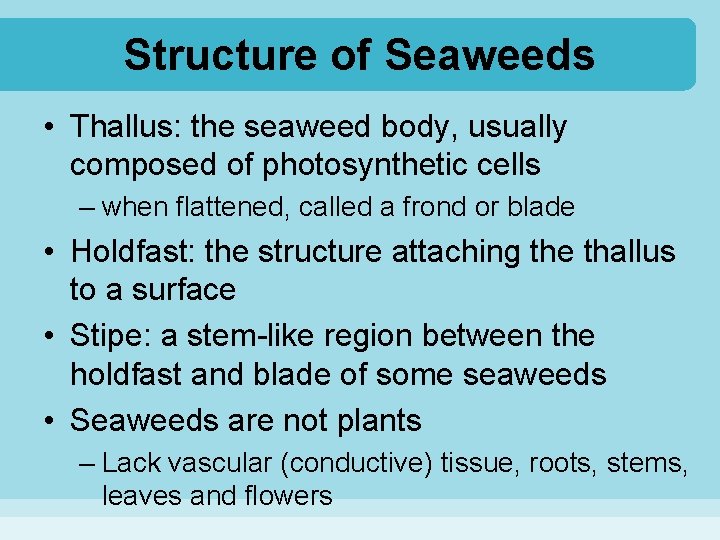 Structure of Seaweeds

• Thallus: the seaweed body, usually composed of photosynthetic cells
– when flattened, called a frond or blade
• Holdfast: the structure attaching the thallus to a surface
• Stipe: a stem-like region between the holdfast and blade of some seaweeds
• Seaweeds are not plants
– Lack vascular (conductive) tissue, roots, stems, leaves and flowers